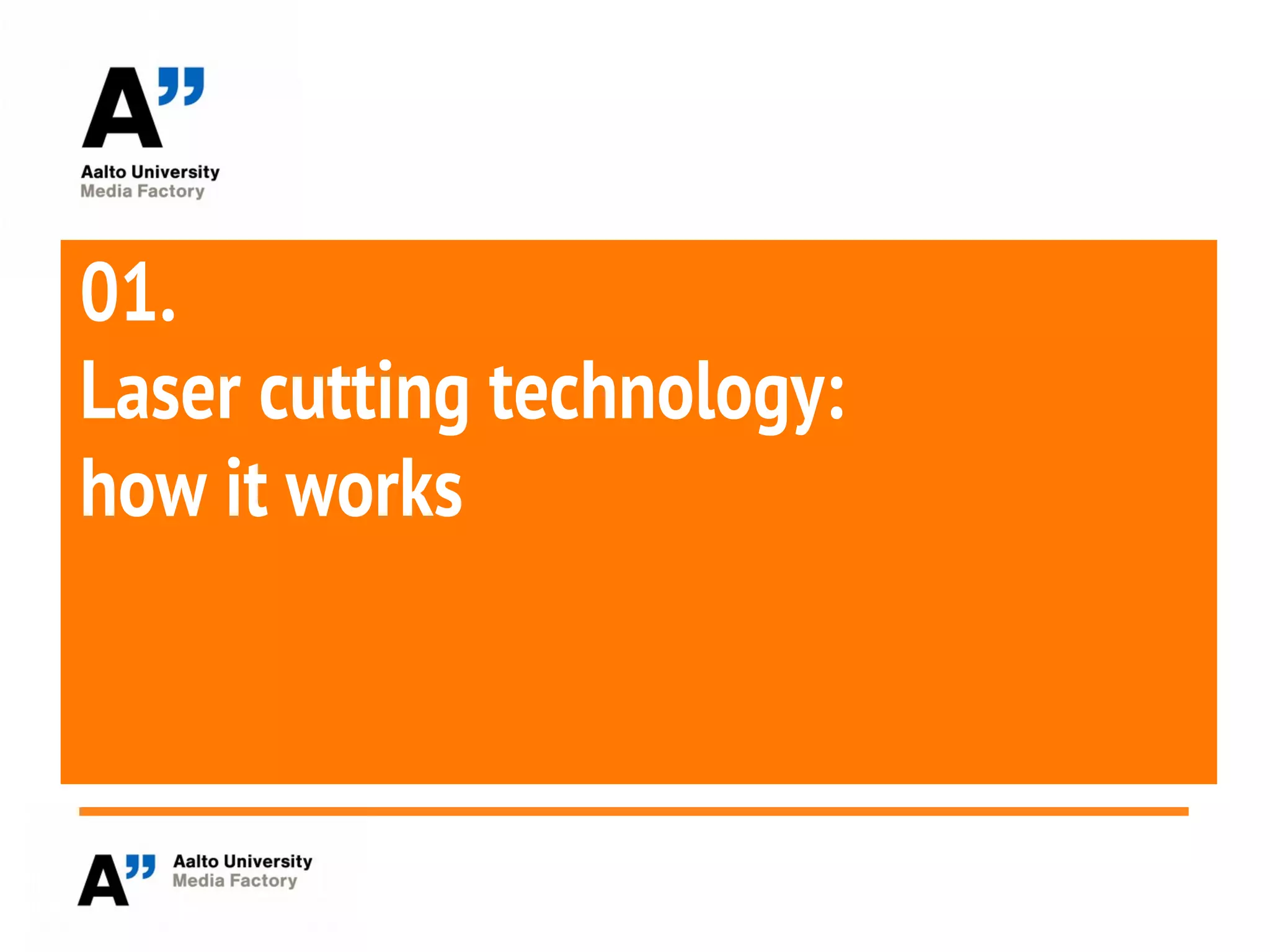 A"
Aalto University
Media Factory

01.
Laser cutting technology:
how it works

A"
Aalto University
Media Factory